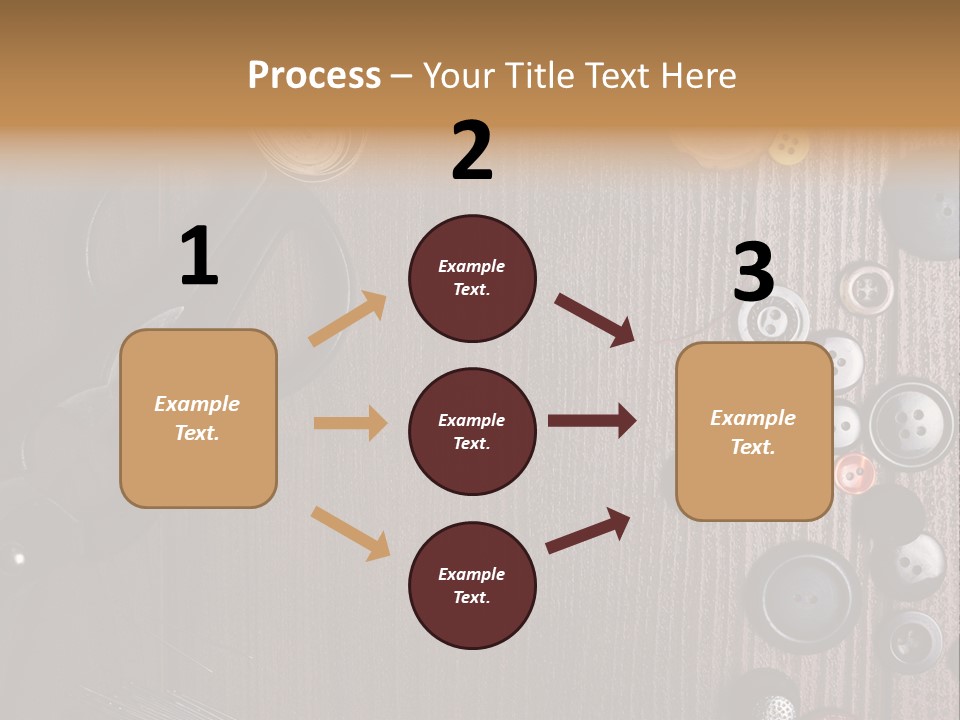 Process – Your Title Text Here

1

Example Text.

2

Example Text.

Example Text.

Example Text.

3

Example Text.